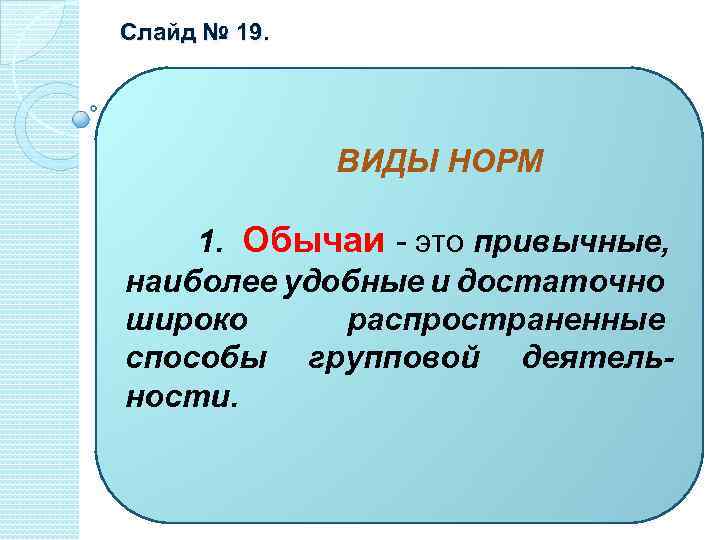 Слайд № 19.

ВИДЫ НОРМ

1. Обычаи - это привычные, наиболее удобные и достаточно широко распространенные способы групповой деятельности.